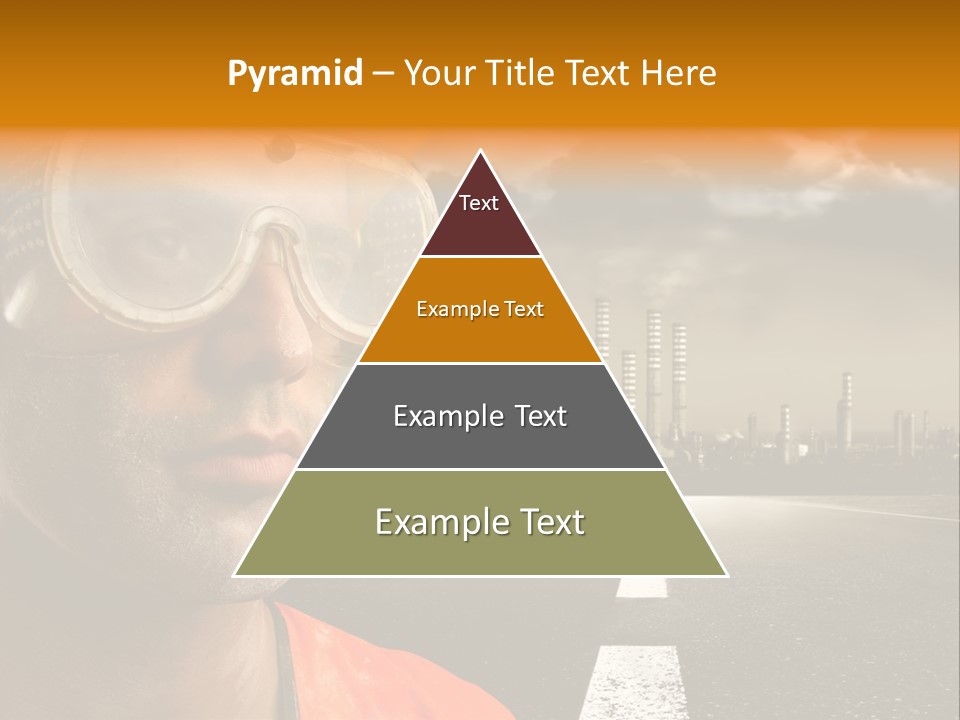 Pyramid – Your Title Text Here

Text

Example Text

Example Text

Example Text